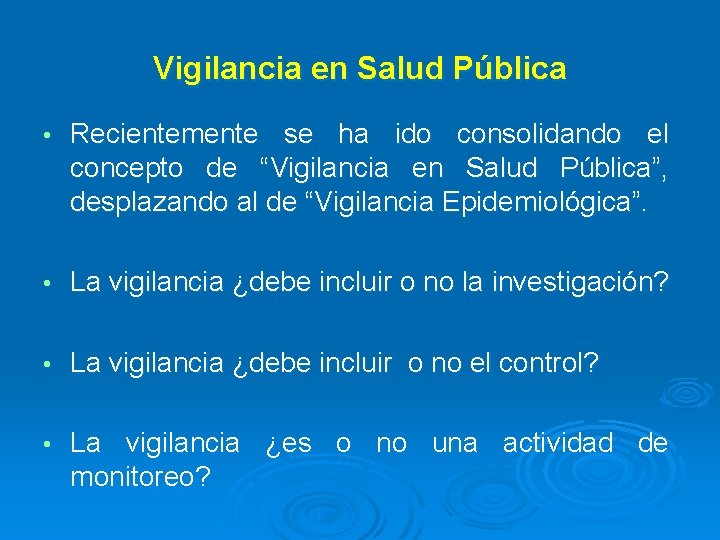 Vigilancia en Salud Pública

• Recientemente se ha ido consolidando el concepto de “Vigilancia en Salud Pública”, desplazando al de “Vigilancia Epidemiológica”.

• La vigilancia ¿debe incluir o no la investigación?

• La vigilancia ¿debe incluir o no el control?

• La vigilancia ¿es o no una actividad de monitoreo?